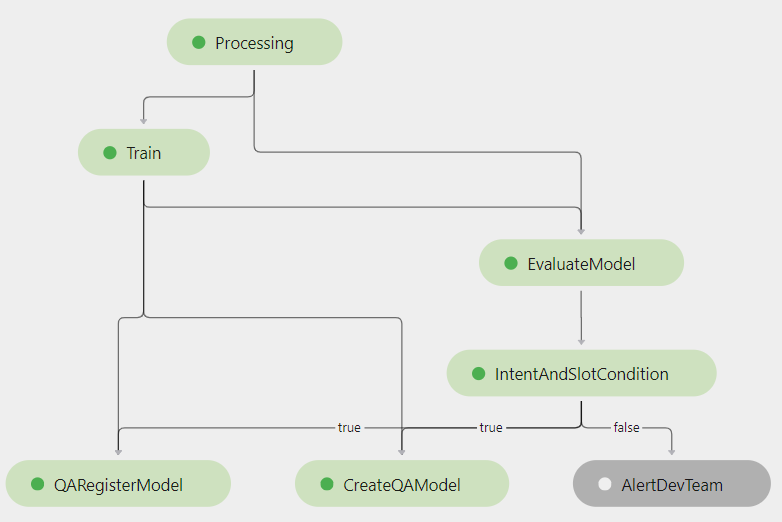 Processing

Train

EvaluateModel

IntentAndSlotCondition

true

true

false

QARegisterModel

CreateQAModel

AlertDevTeam